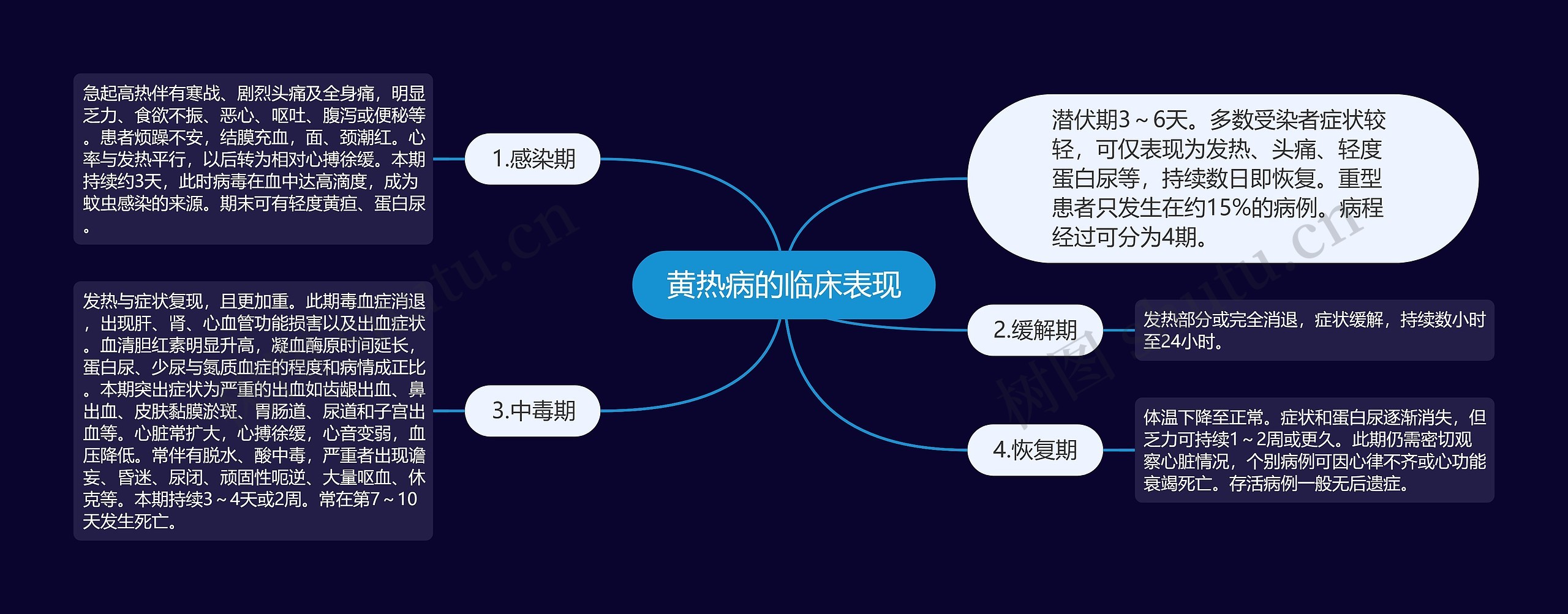 黄热病的临床表现

潜伏期3～6天。多数受染者症状较轻，可仅表现为发热、头痛、轻度蛋白尿等，持续数日即恢复。重型患者只发生在约15%的病例。病程经过可分为4期。

1.感染期

急起高热伴有寒战、剧烈头痛及全身痛，明显乏力、食欲不振、恶心、呕吐、腹泻或便秘等。患者烦躁不安，结膜充血，面、颈潮红。心率与发热平行，以后转为相对心搏徐缓。本期持续约3天，此时病毒在血中达高滴度，成为蚊虫感染的来源。期末可有轻度黄疸、蛋白尿。

2.缓解期

发热部分或完全消退，症状缓解，持续数小时至24小时。

3.中毒期

发热与症状复现，且更加重。此期毒血症消退，出现肝、肾、心血管功能损害以及出血症状。血清胆红素明显升高，凝血酶原时间延长，蛋白尿、少尿与氮质血症的程度和病情成正比。本期突出症状为严重的出血如齿龈出血、鼻出血、皮肤黏膜淤斑、胃肠道、尿道和子宫出血等。心脏常扩大，心搏徐缓，心音变弱，血压降低。常伴有脱水、酸中毒，严重者出现谵妄、昏迷、尿闭、顽固性呃逆、大量呕血、休克等。本期持续3～4天或2周。常在第7～10天发生死亡。

4.恢复期

体温下降至正常。症状和蛋白尿逐渐消失，但乏力可持续1～2周或更久。此期仍需密切观察心脏情况，个别病例可因心律不齐或心功能衰竭死亡。存活病例一般无后遗症。

树图 shutu.cn